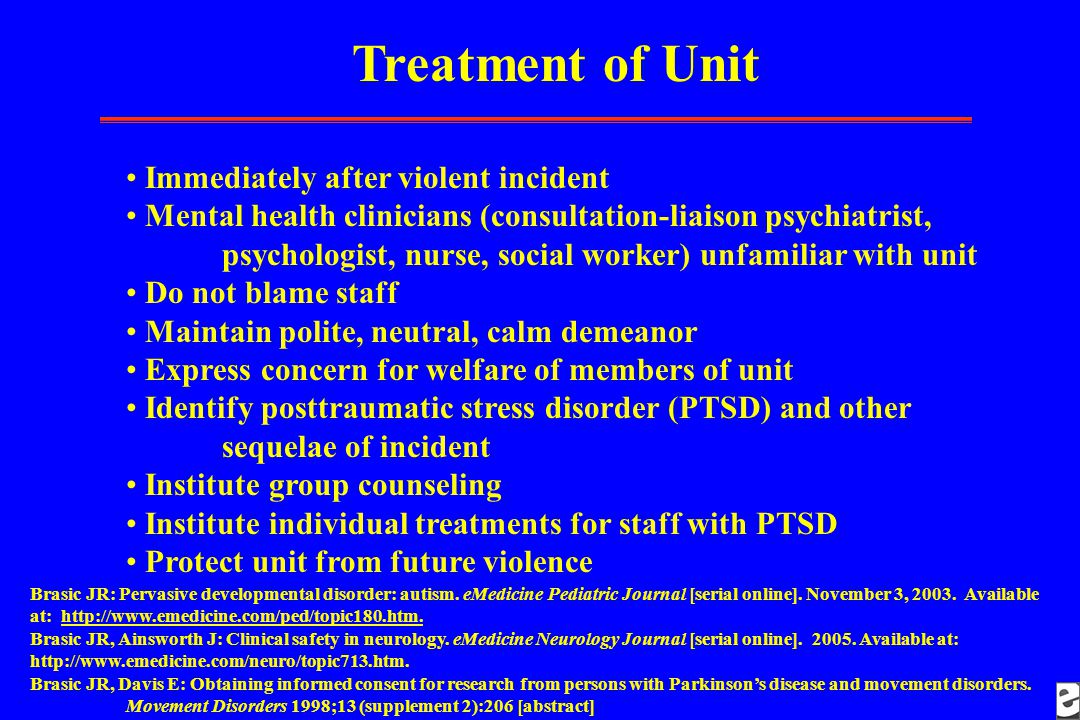 Treatment of Unit

• Immediately after violent incident
• Mental health clinicians (consultation-liaison psychiatrist, psychologist, nurse, social worker) unfamiliar with unit
• Do not blame staff
• Maintain polite, neutral, calm demeanor
• Express concern for welfare of members of unit
• Identify posttraumatic stress disorder (PTSD) and other sequelae of incident
• Institute group counseling
• Institute individual treatments for staff with PTSD
• Protect unit from future violence

Brasic JR: Pervasive developmental disorder: autism. eMedicine Pediatric Journal [serial online]. November 3, 2003. Available at: http://www.emedicine.com/ped/topic180.htm.
Brasic JR, Ainsworth J: Clinical safety in neurology. eMedicine Neurology Journal [serial online]. 2005. Available at: http://www.emedicine.com/neuro/topic713.htm.
Brasic JR, Davis E: Obtaining informed consent for research from persons with Parkinson's disease and movement disorders. Movement Disorders 1998;13 (supplement 2):206 [abstract]

e